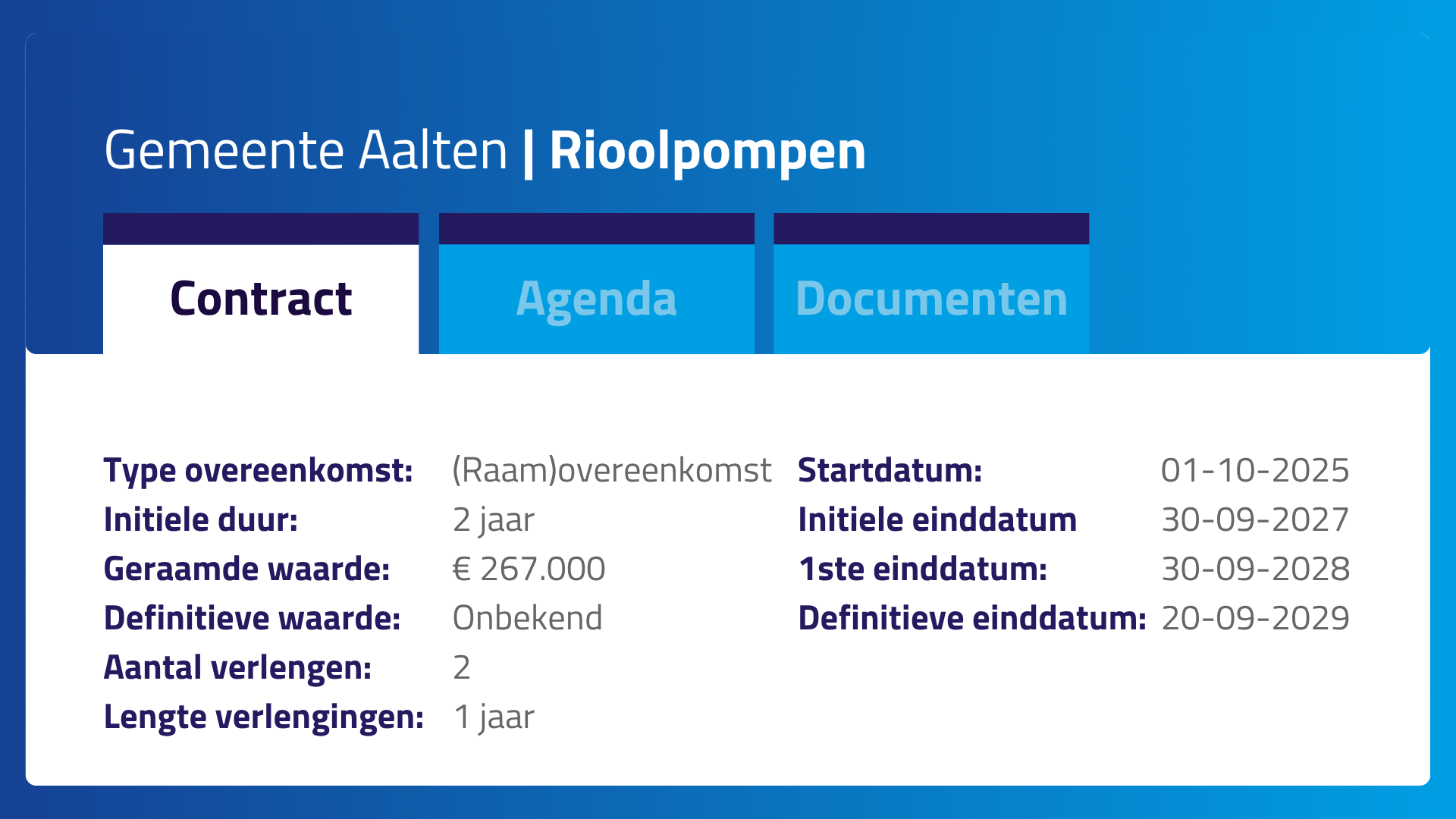 Gemeente Aalten | Rioolpompen

Contract

Agenda

Documenten

Type overeenkomst: (Raam)overeenkomst
Initiele duur: 2 jaar
Geraamde waarde: € 267.000
Definitieve waarde: Onbekend
Aantal verlengen: 2
Lengte verlengingen: 1 jaar

Startdatum: 01-10-2025
Initiele einddatum 30-09-2027
1ste einddatum: 30-09-2028
Definitieve einddatum: 20-09-2029